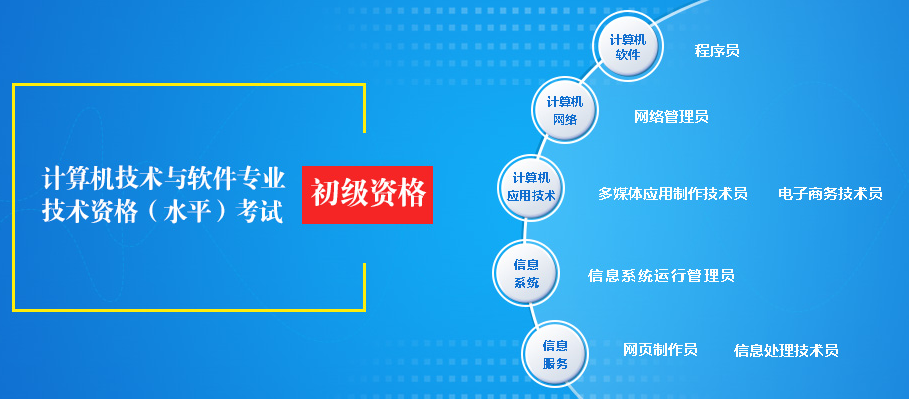 计算机技术与软件专业技术资格（水平）考试

初级资格

计算机软件

程序员

计算机网络

网络管理员

计算机应用技术

多媒体应用制作技术员

电子商务技术员

信息系统

信息系统运行管理员

信息服务

网页制作员

信息处理技术员